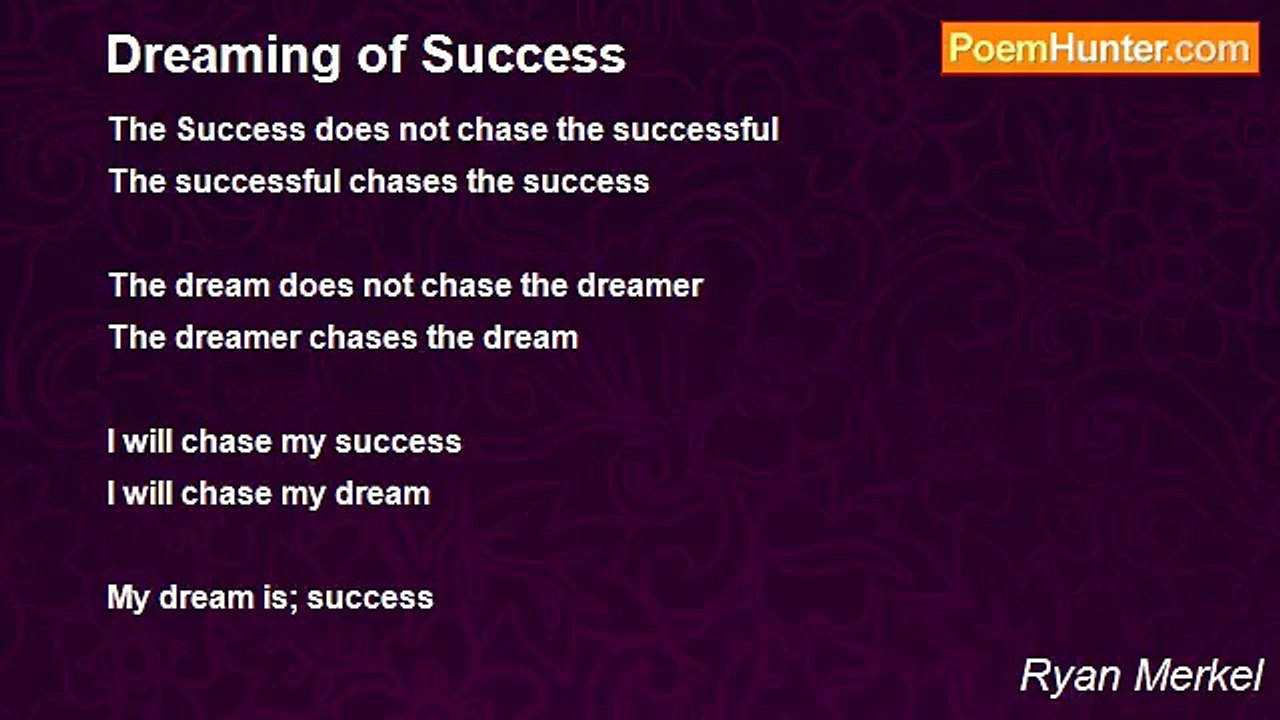 Dreaming of Success

PoemHunter.com

The Success does not chase the successful
The successful chases the success

The dream does not chase the dreamer
The dreamer chases the dream

I will chase my success
I will chase my dream

My dream is; success

Ryan Merkel